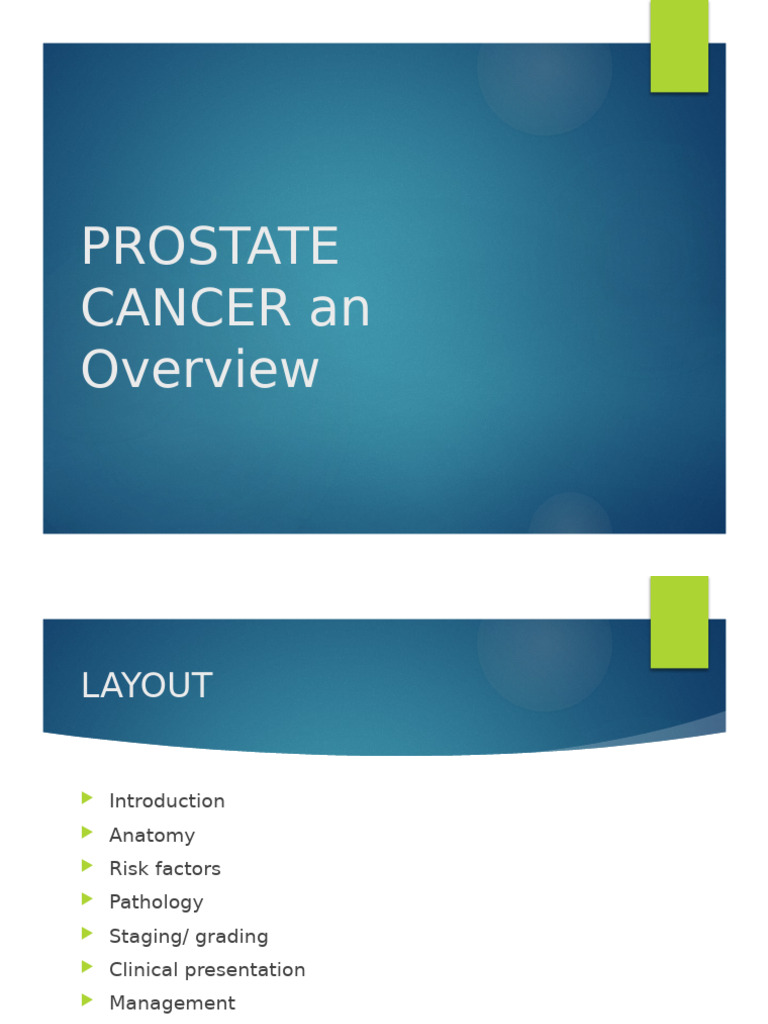 PROSTATE CANCER an Overview

LAYOUT

Introduction
Anatomy
Risk factors
Pathology
Staging/ grading
Clinical presentation
Management